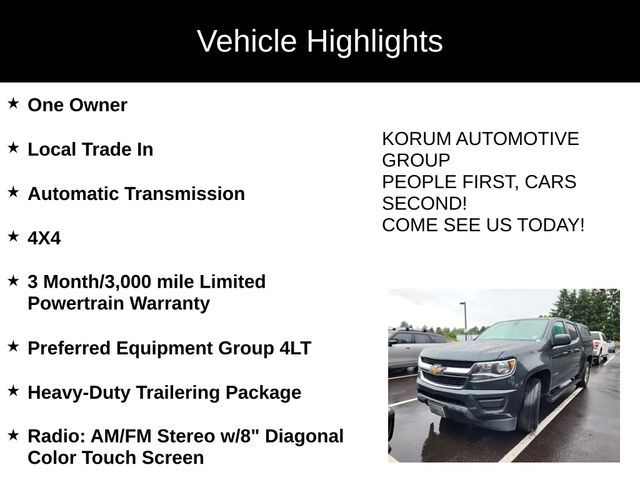 Vehicle Highlights

★ One Owner

★ Local Trade In

★ Automatic Transmission

★ 4X4

★ 3 Month/3,000 mile Limited Powertrain Warranty

★ Preferred Equipment Group 4LT

★ Heavy-Duty Trailering Package

★ Radio: AM/FM Stereo w/8" Diagonal Color Touch Screen

KORUM AUTOMOTIVE GROUP
PEOPLE FIRST, CARS SECOND!
COME SEE US TODAY!